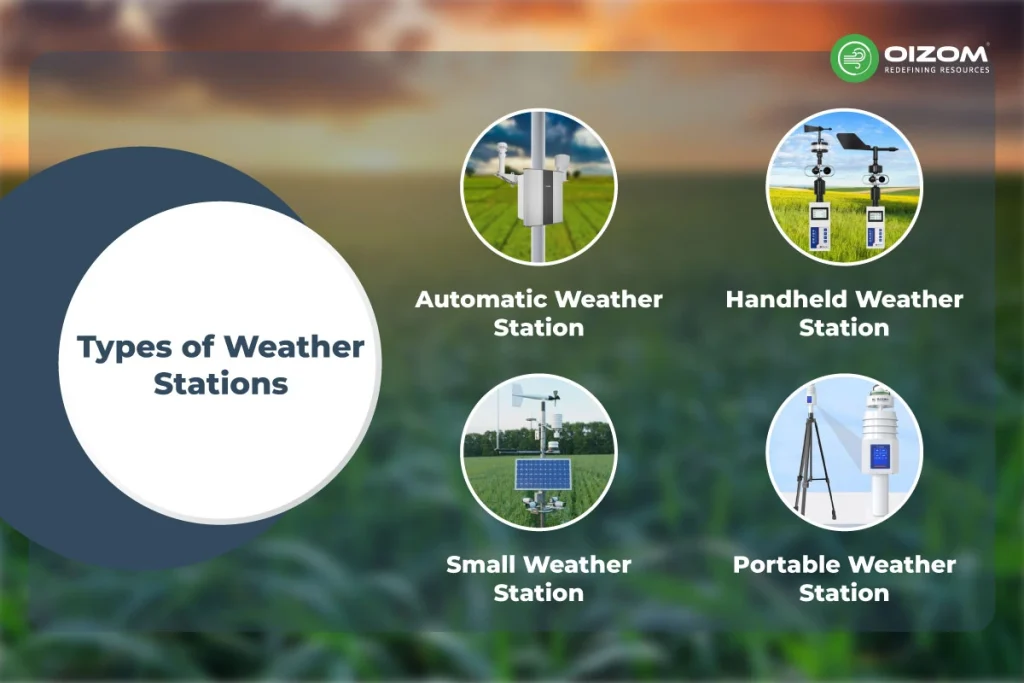 OIZOM
REDEFINING RESOURCES

Types of Weather Stations

Automatic Weather Station

Handheld Weather Station

Small Weather Station

Portable Weather Station